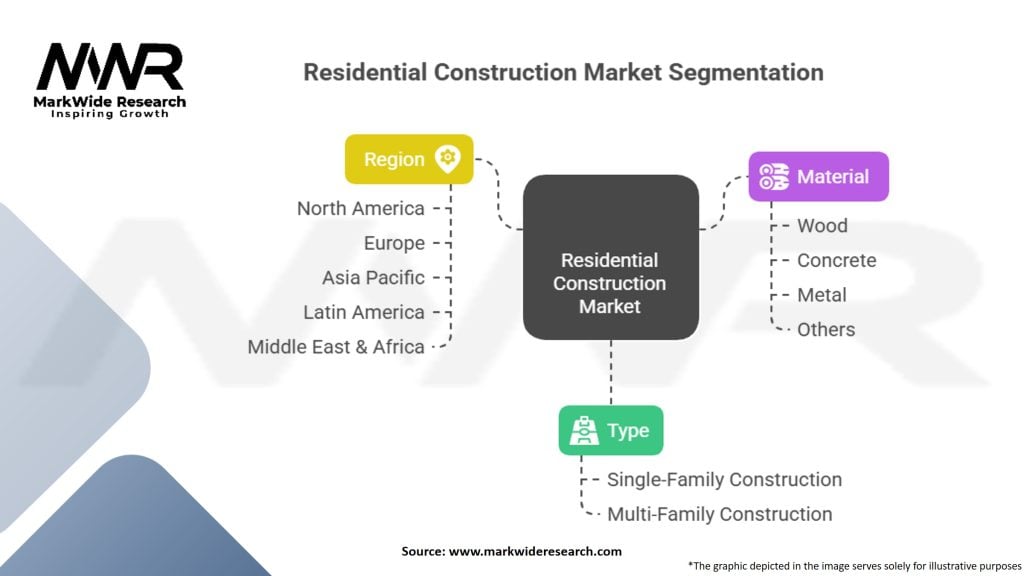 MWR
MarkWide Research
Inspiring Growth

Residential Construction Market Segmentation

Region
North America
Europe
Asia Pacific
Latin America
Middle East & Africa

Residential Construction Market

Material
Wood
Concrete
Metal
Others

Type
Single-Family Construction
Multi-Family Construction

Source: www.markwideresearch.com

*The graphic depicted in the image serves solely for illustrative purposes